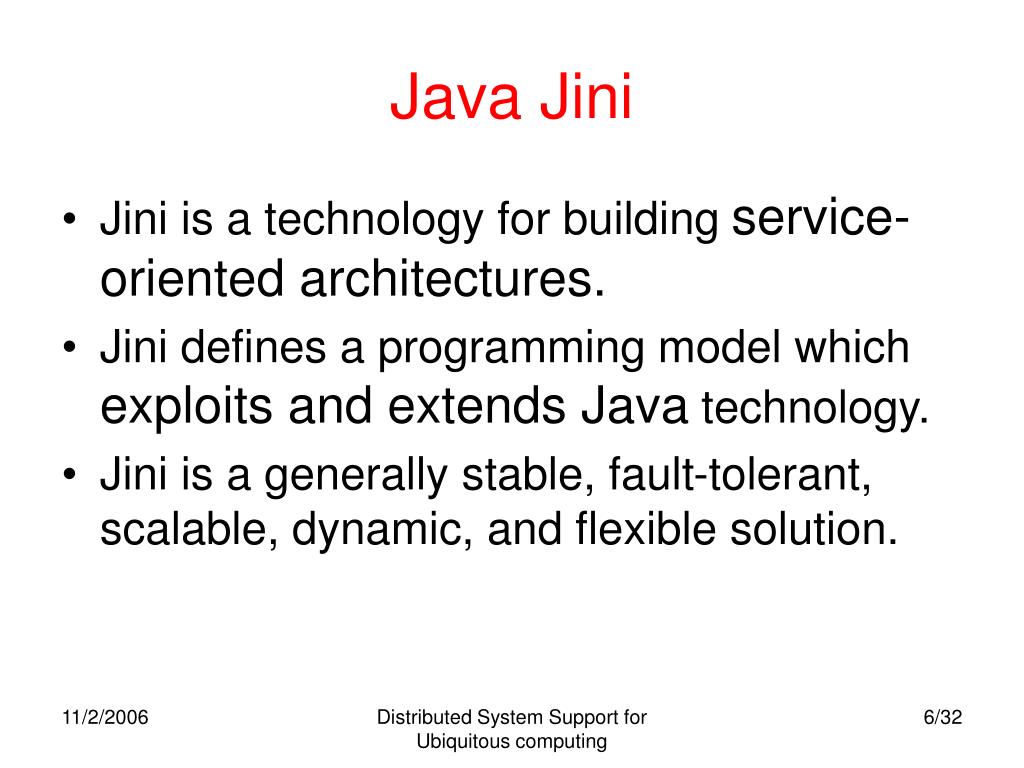 Java Jini

• Jini is a technology for building service-oriented architectures.
• Jini defines a programming model which exploits and extends Java technology.
• Jini is a generally stable, fault-tolerant, scalable, dynamic, and flexible solution.

11/2/2006

Distributed System Support for Ubiquitous computing

6/32